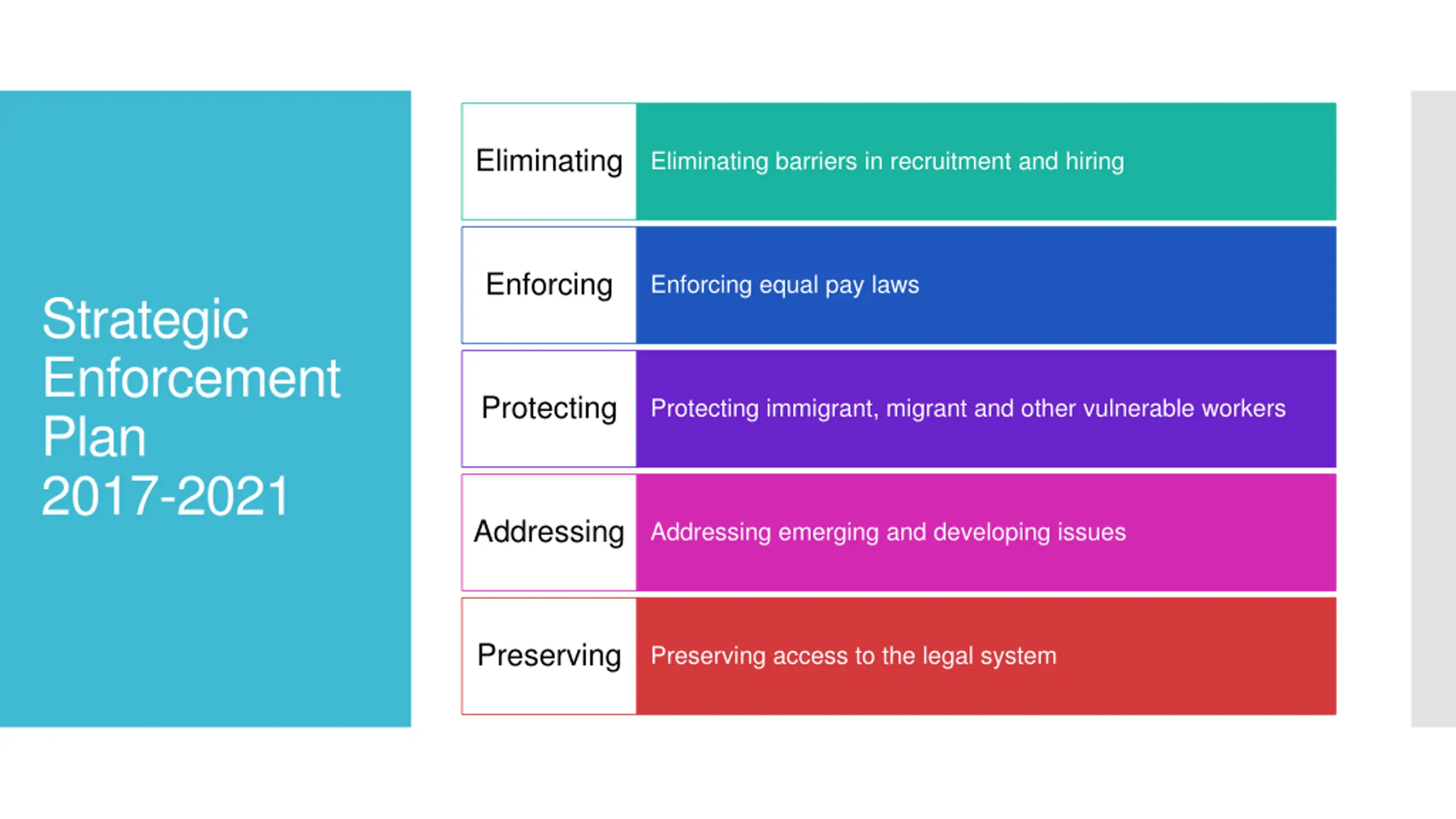 Strategic Enforcement Plan 2017-2021

Eliminating
Eliminating barriers in recruitment and hiring

Enforcing
Enforcing equal pay laws

Protecting
Protecting immigrant, migrant and other vulnerable workers

Addressing
Addressing emerging and developing issues

Preserving
Preserving access to the legal system